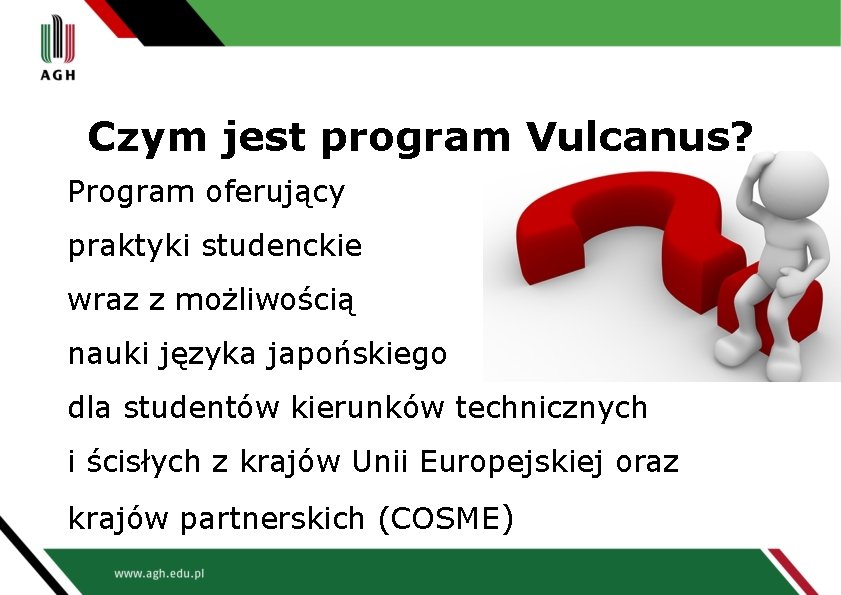 AGH

Czym jest program Vulcanus?

Program oferujący praktyki studenckie wraz z możliwością nauki języka japońskiego dla studentów kierunków technicznych i ścisłych z krajów Unii Europejskiej oraz krajów partnerskich (COSME)

www.agh.edu.pl